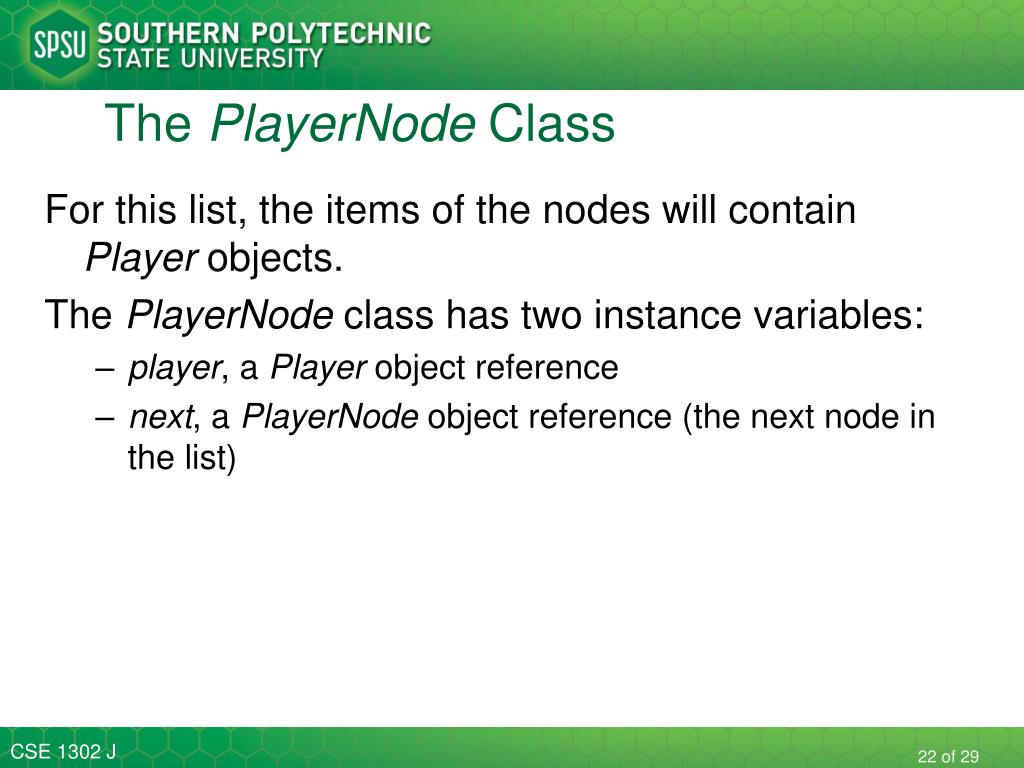 SPSU SOUTHERN POLYTECHNIC STATE UNIVERSITY

The PlayerNode Class

For this list, the items of the nodes will contain Player objects.

The PlayerNode class has two instance variables:

– player, a Player object reference

– next, a PlayerNode object reference (the next node in the list)

CSE 1302 J

22 of 29